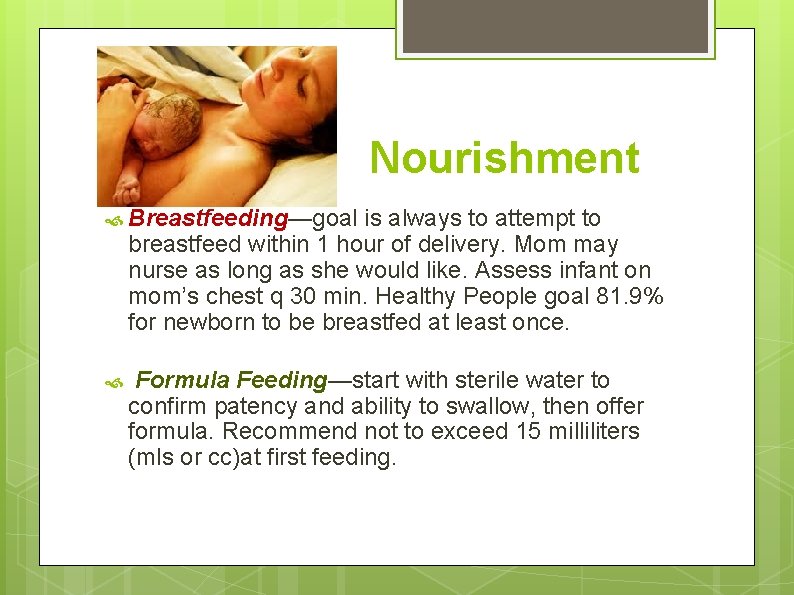 Nourishment

Breastfeeding—goal is always to attempt to breastfeed within 1 hour of delivery. Mom may nurse as long as she would like. Assess infant on mom's chest q 30 min. Healthy People goal 81.9% for newborn to be breastfed at least once.

Formula Feeding—start with sterile water to confirm patency and ability to swallow, then offer formula. Recommend not to exceed 15 milliliters (mls or cc)at first feeding.